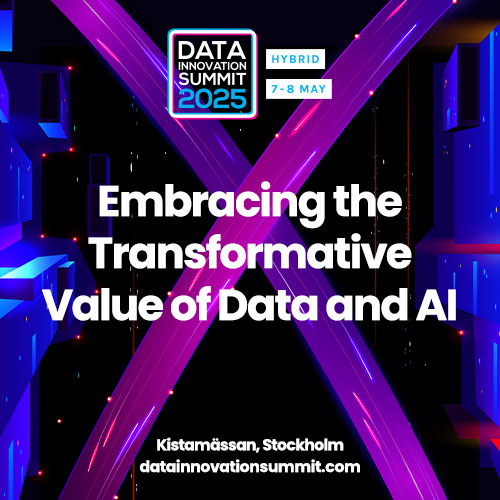 DATA INNOVATION SUMMIT 2025

HYBRID

7-8 MAY

Embracing the Transformative Value of Data and AI

Kistamässan, Stockholm
datainnovationsummit.com